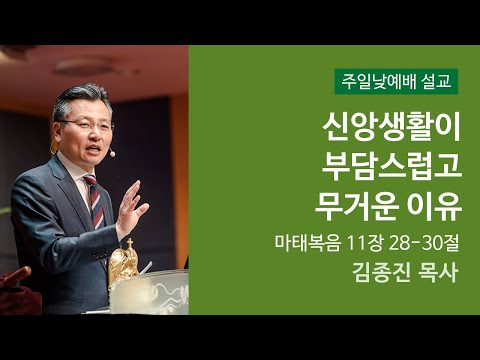 주일낮예배 설교

신앙생활이
부담스럽고
무거운 이유

마태복음 11장 28-30절

김종진 목사